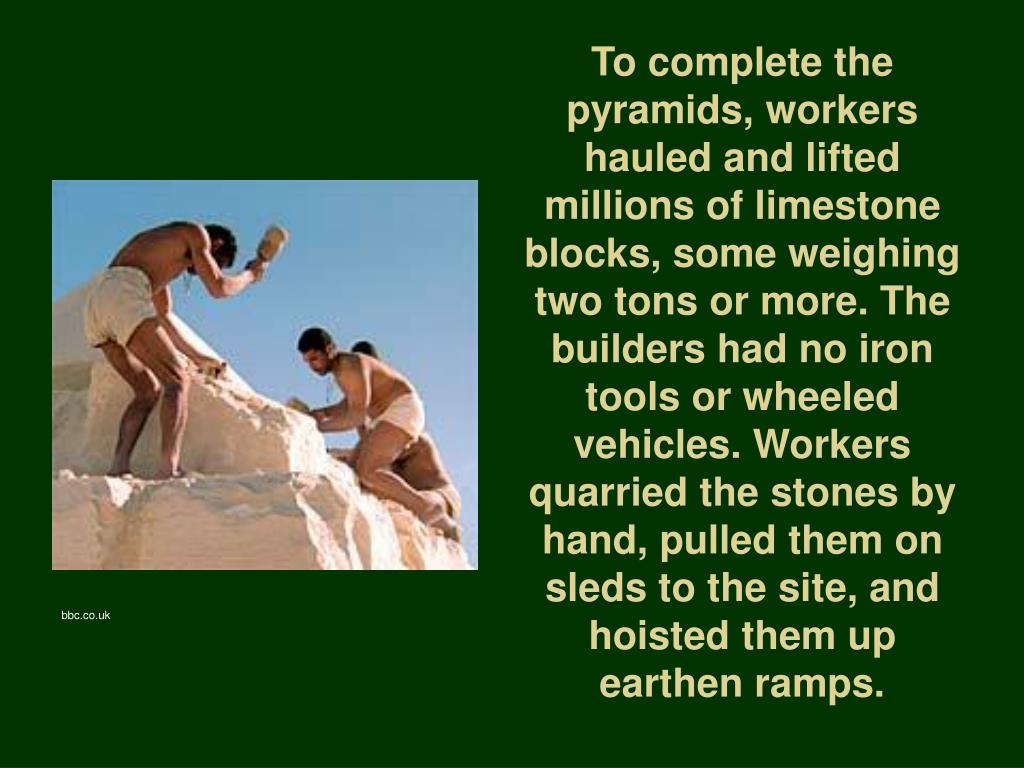 To complete the pyramids, workers hauled and lifted millions of limestone blocks, some weighing two tons or more. The builders had no iron tools or wheeled vehicles. Workers quarried the stones by hand, pulled them on sleds to the site, and hoisted them up earthen ramps.

bbc.co.uk